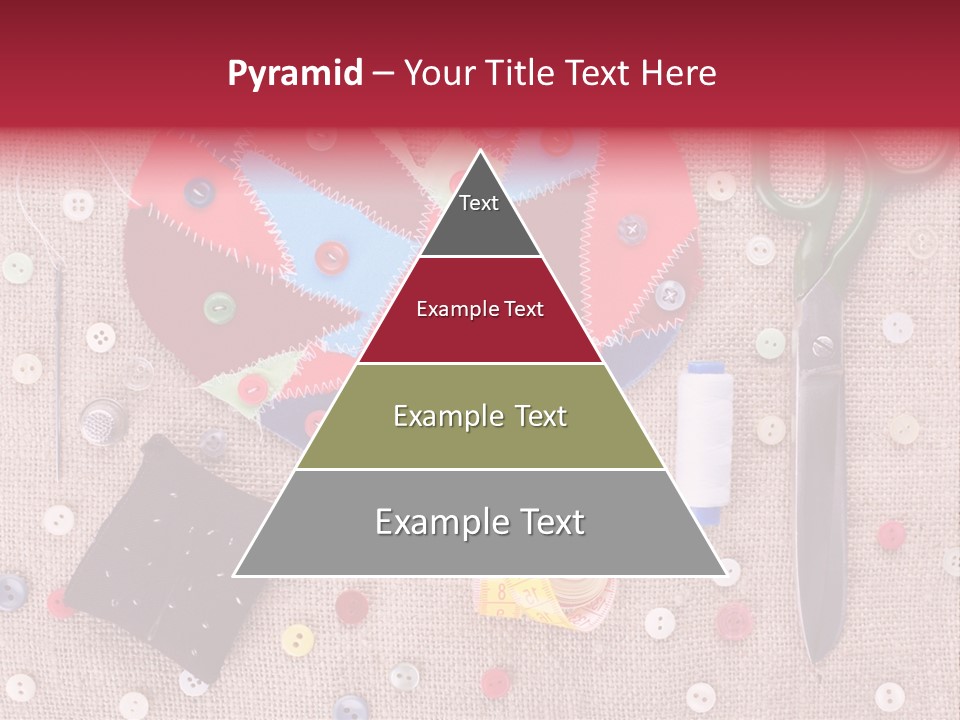 Pyramid – Your Title Text Here

Text

Example Text

Example Text

Example Text